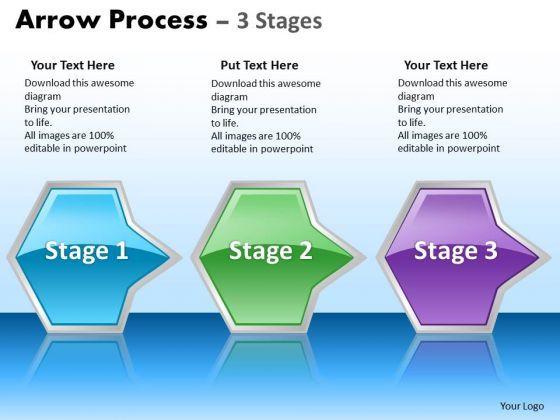 Arrow Process – 3 Stages

Your Text Here
Download this awesome diagram
Bring your presentation to life.
All images are 100% editable in powerpoint

Put Text Here
Download this awesome diagram
Bring your presentation to life.
All images are 100% editable in powerpoint

Your Text Here
Download this awesome diagram
Bring your presentation to life.
All images are 100% editable in powerpoint

Stage 1

Stage 2

Stage 3

Your Logo